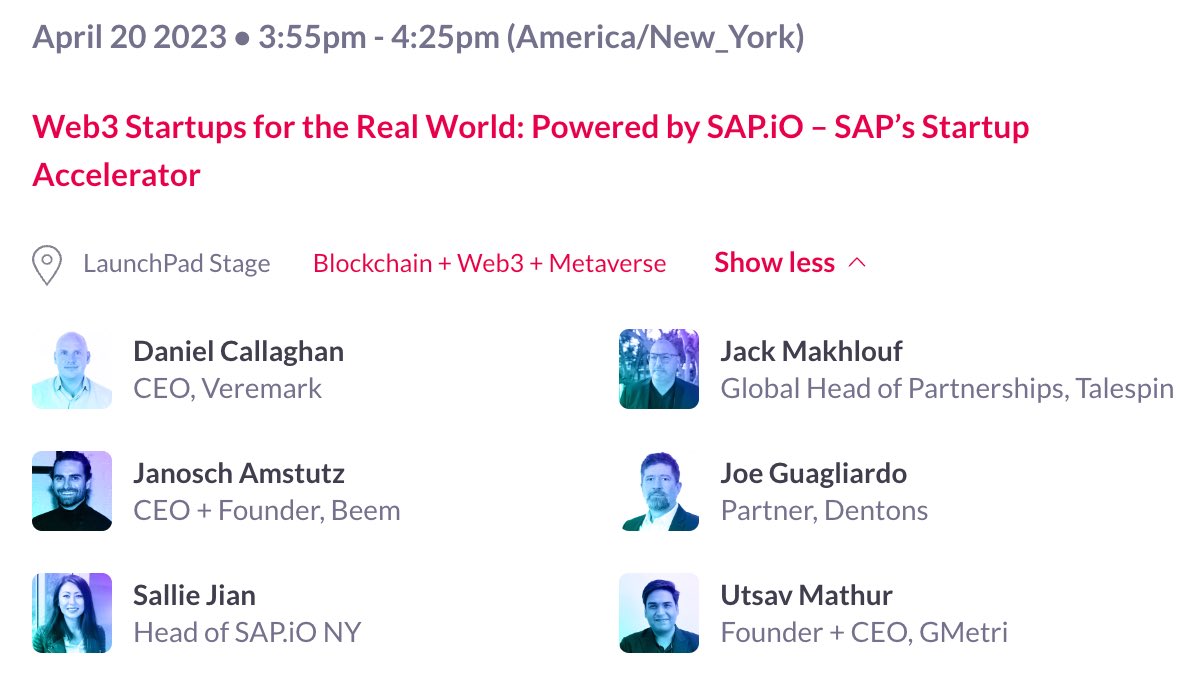 April 20 2023 • 3:55pm - 4:25pm (America/New_York)

Web3 Startups for the Real World: Powered by SAP.iO – SAP's Startup Accelerator

LaunchPad Stage

Blockchain + Web3 + Metaverse

Show less

Daniel Callaghan
CEO, Veremark

Janosch Amstutz
CEO + Founder, Beem

Sallie Jian
Head of SAP.iO NY

Jack Makhlouf
Global Head of Partnerships, Talespin

Joe Guagliardo
Partner, Dentons

Utsav Mathur
Founder + CEO, GMetri